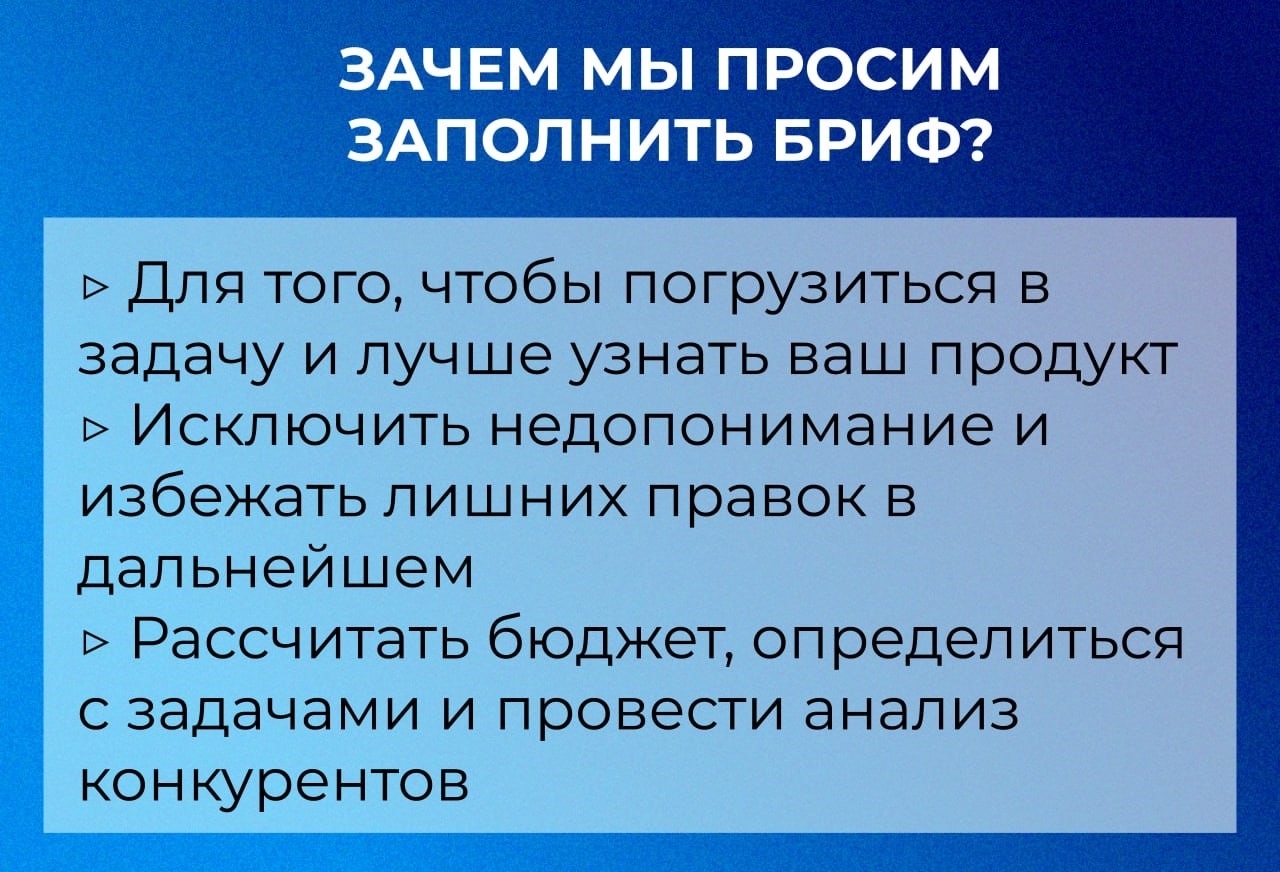 ЗАЧЕМ МЫ ПРОСИМ ЗАПОЛНИТЬ БРИФ?

▹ Для того, чтобы погрузиться в задачу и лучше узнать ваш продукт
▹ Исключить недопонимание и избежать лишних правок в дальнейшем
▹ Рассчитать бюджет, определиться с задачами и провести анализ конкурентов